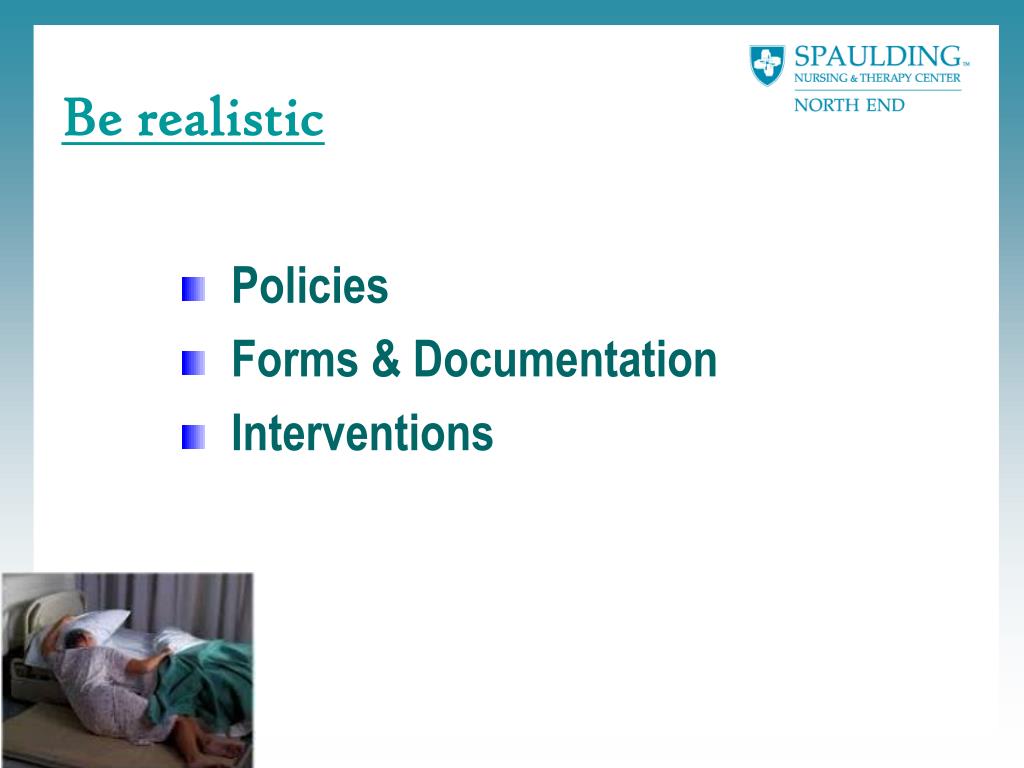 SPAULDING™
NURSING & THERAPY CENTER
NORTH END

Be realistic

Policies
Forms & Documentation
Interventions